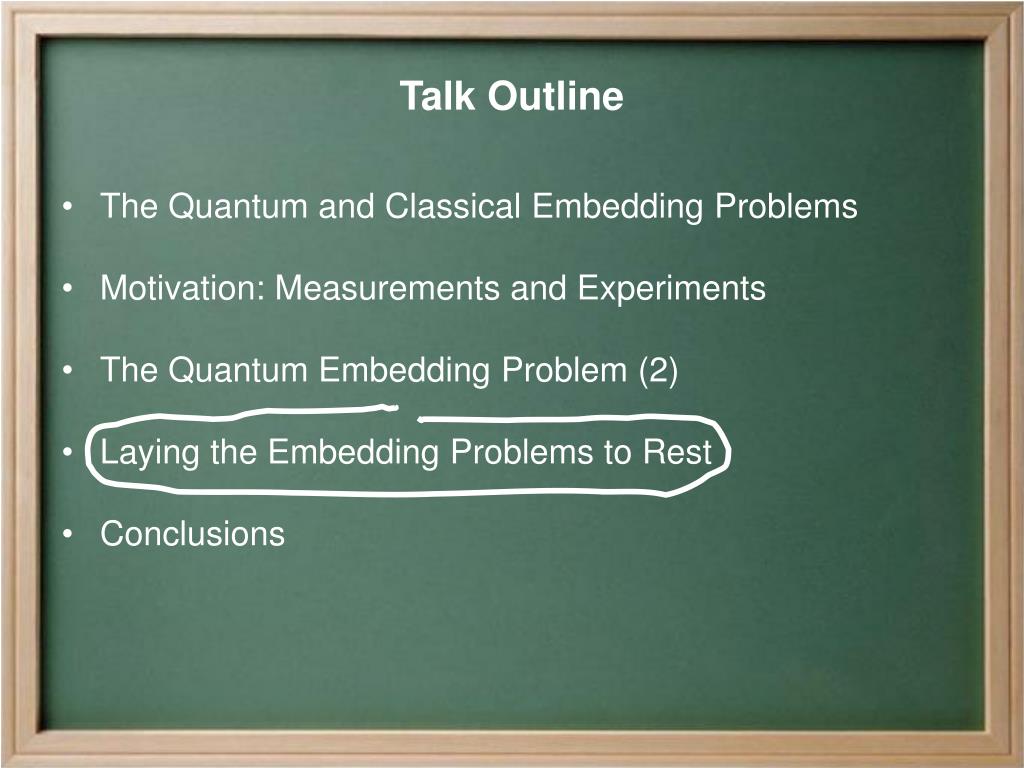 Talk Outline

• The Quantum and Classical Embedding Problems

• Motivation: Measurements and Experiments

• The Quantum Embedding Problem (2)

• Laying the Embedding Problems to Rest

• Conclusions